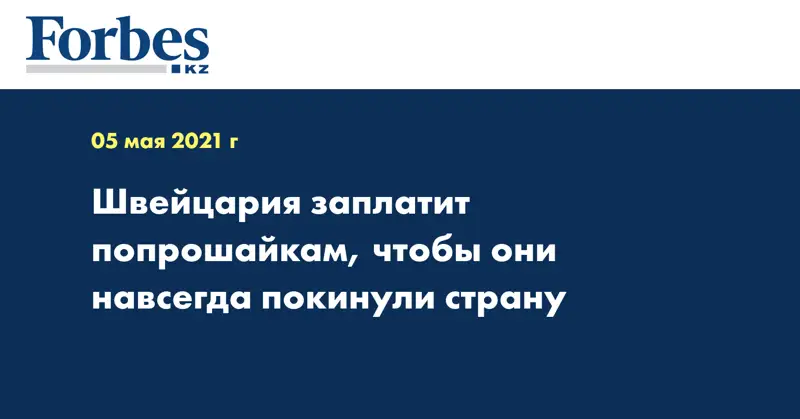 Forbes
KZ

05 мая 2021 г

Швейцария заплатит попрошайкам, чтобы они навсегда покинули страну